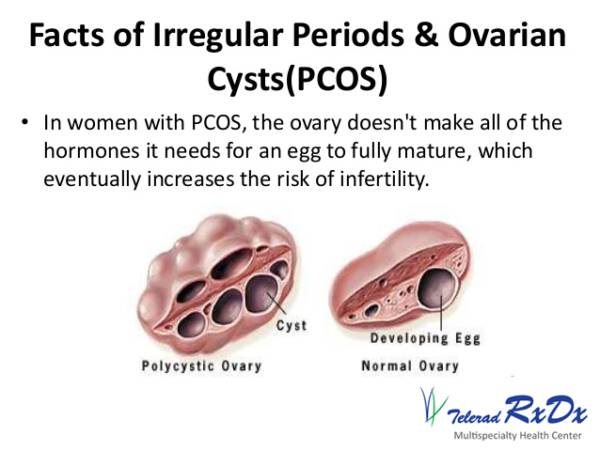 Facts of Irregular Periods & Ovarian Cysts(PCOS)

• In women with PCOS, the ovary doesn't make all of the hormones it needs for an egg to fully mature, which eventually increases the risk of infertility.

Cyst

Polycystic Ovary

Developing Egg

Normal Ovary

Telerad RxDx
Multispecialty Health Center